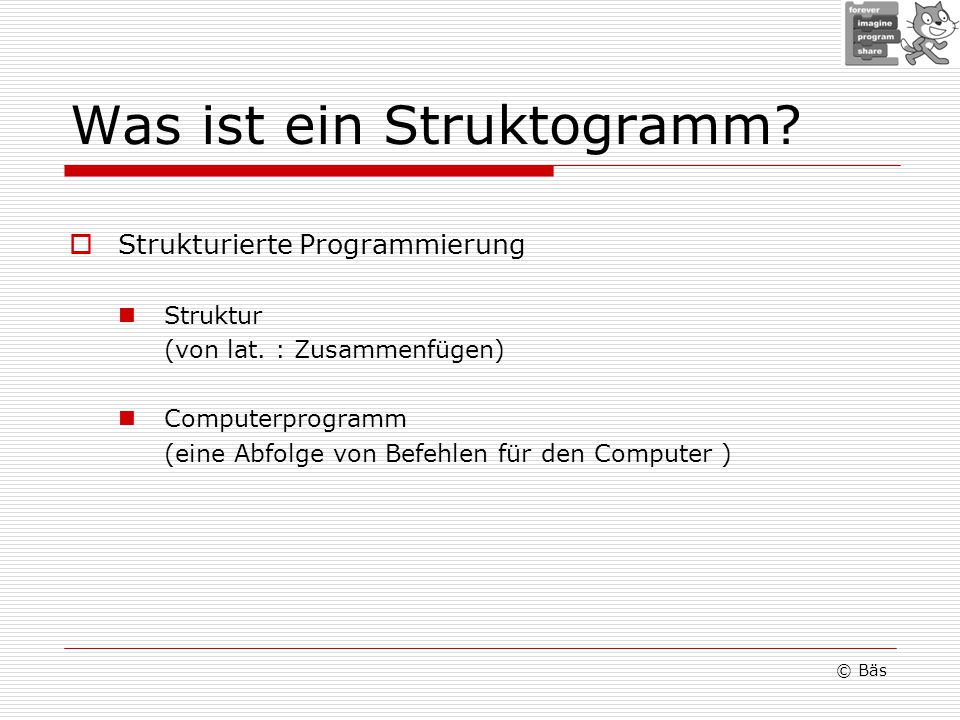 forever
imagine
program
share

Was ist ein Struktogramm?

Strukturierte Programmierung

Struktur
(von lat. : Zusammenfügen)

Computerprogramm
(eine Abfolge von Befehlen für den Computer )

© Bäs